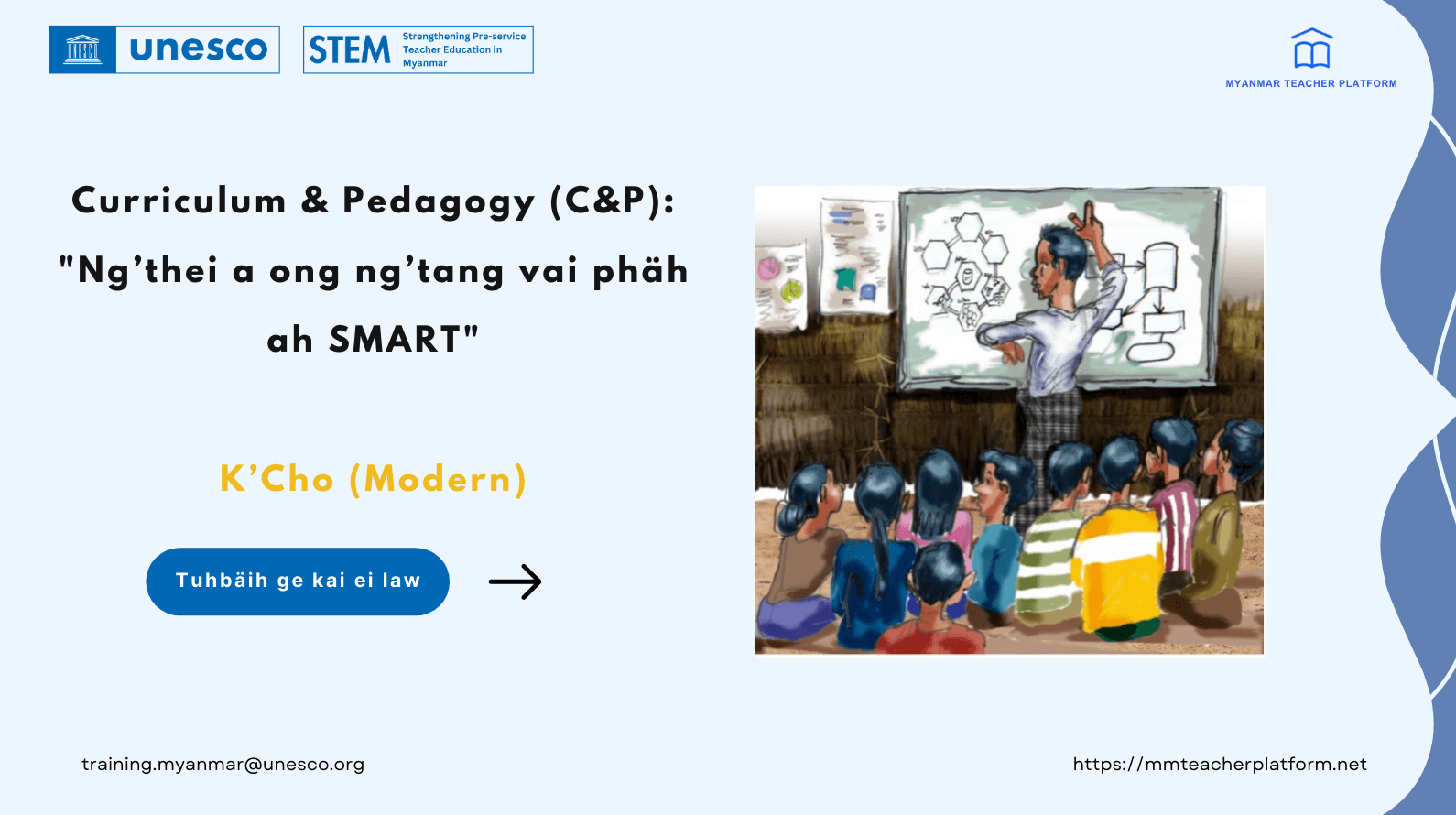 unesco

STEM Strengthening Pre-service Teacher Education in Myanmar

MYANMAR TEACHER PLATFORM

Curriculum & Pedagogy (C&P): "Ng’thei a ong ng’tang vai phäh ah SMART"

K’Cho (Modern)

Tuhbäih ge kai ei law

training.myanmar@unesco.org

https://mmteacherplatform.net